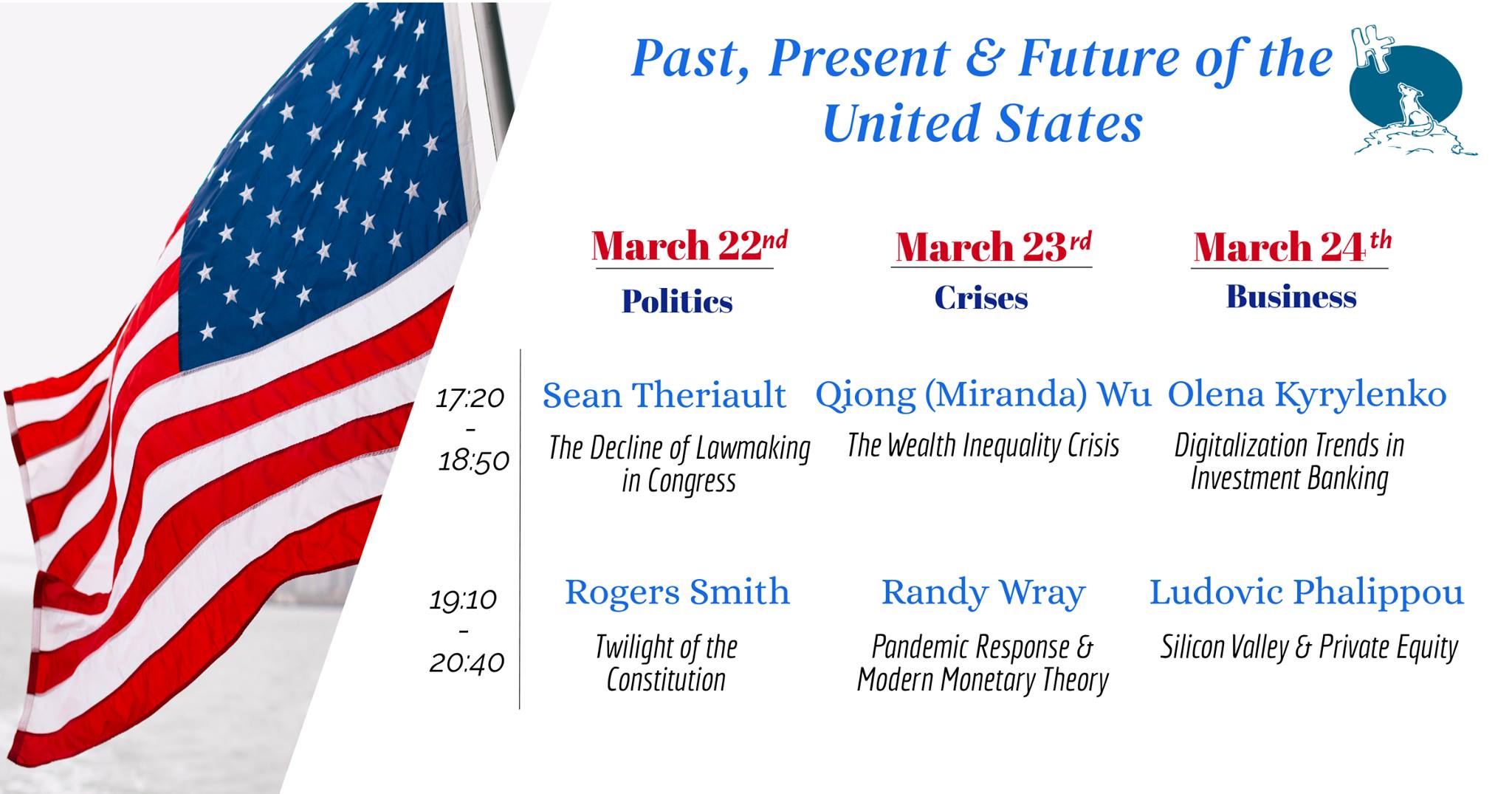 Past, Present & Future of the United States

| | March 22nd Politics | March 23rd Crises | March 24th Business |
|---|---|---|---|
| 17:20 - 18:50 | Sean Theriault The Decline of Lawmaking in Congress | Qiong (Miranda) Wu The Wealth Inequality Crisis | Olena Kyrylenko Digitalization Trends in Investment Banking |
| 19:10 - 20:40 | Rogers Smith Twilight of the Constitution | Randy Wray Pandemic Response & Modern Monetary Theory | Ludovic Phalippou Silicon Valley & Private Equity |